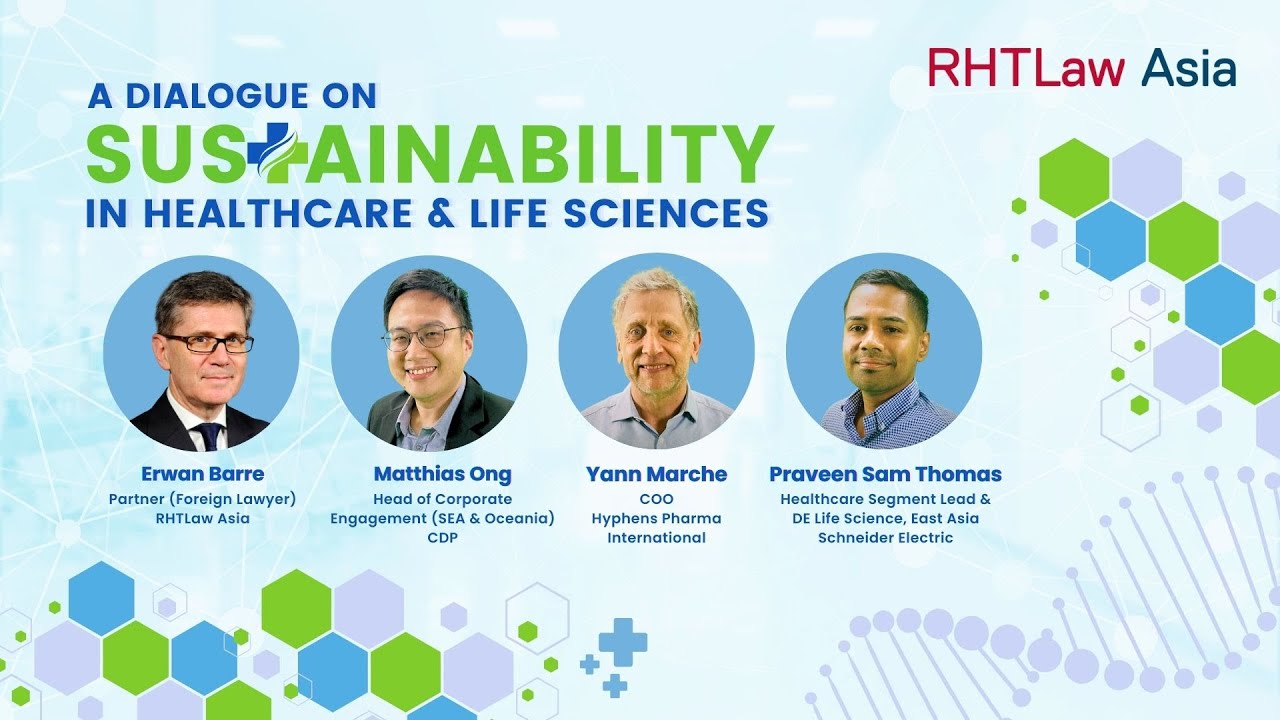 RHTLaw Asia

A DIALOGUE ON
SUSTAINABILITY
IN HEALTHCARE & LIFE SCIENCES

Erwan Barre
Partner (Foreign Lawyer)
RHTLaw Asia

Matthias Ong
Head of Corporate Engagement (SEA & Oceania)
CDP

Yann Marche
COO
Hyphens Pharma International

Praveen Sam Thomas
Healthcare Segment Lead & DE Life Science, East Asia
Schneider Electric